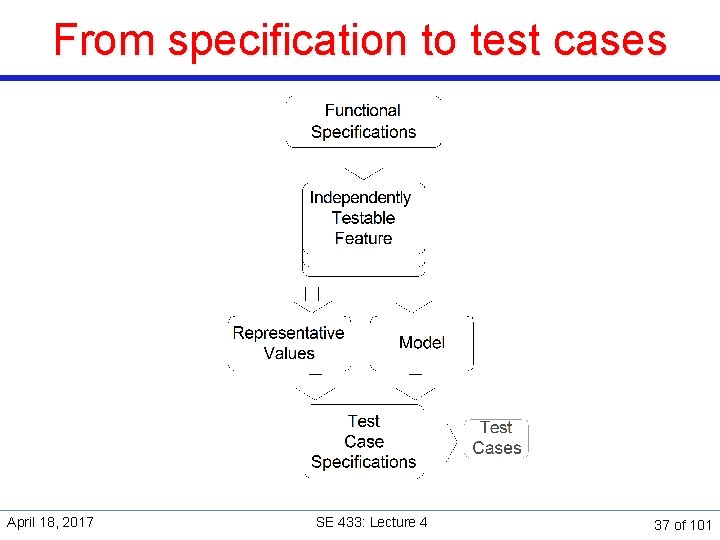 From specification to test cases

Functional Specifications

Independently Testable Feature

Representative Values

Model

Test Case Specifications

Test Cases

April 18, 2017

SE 433: Lecture 4

37 of 101